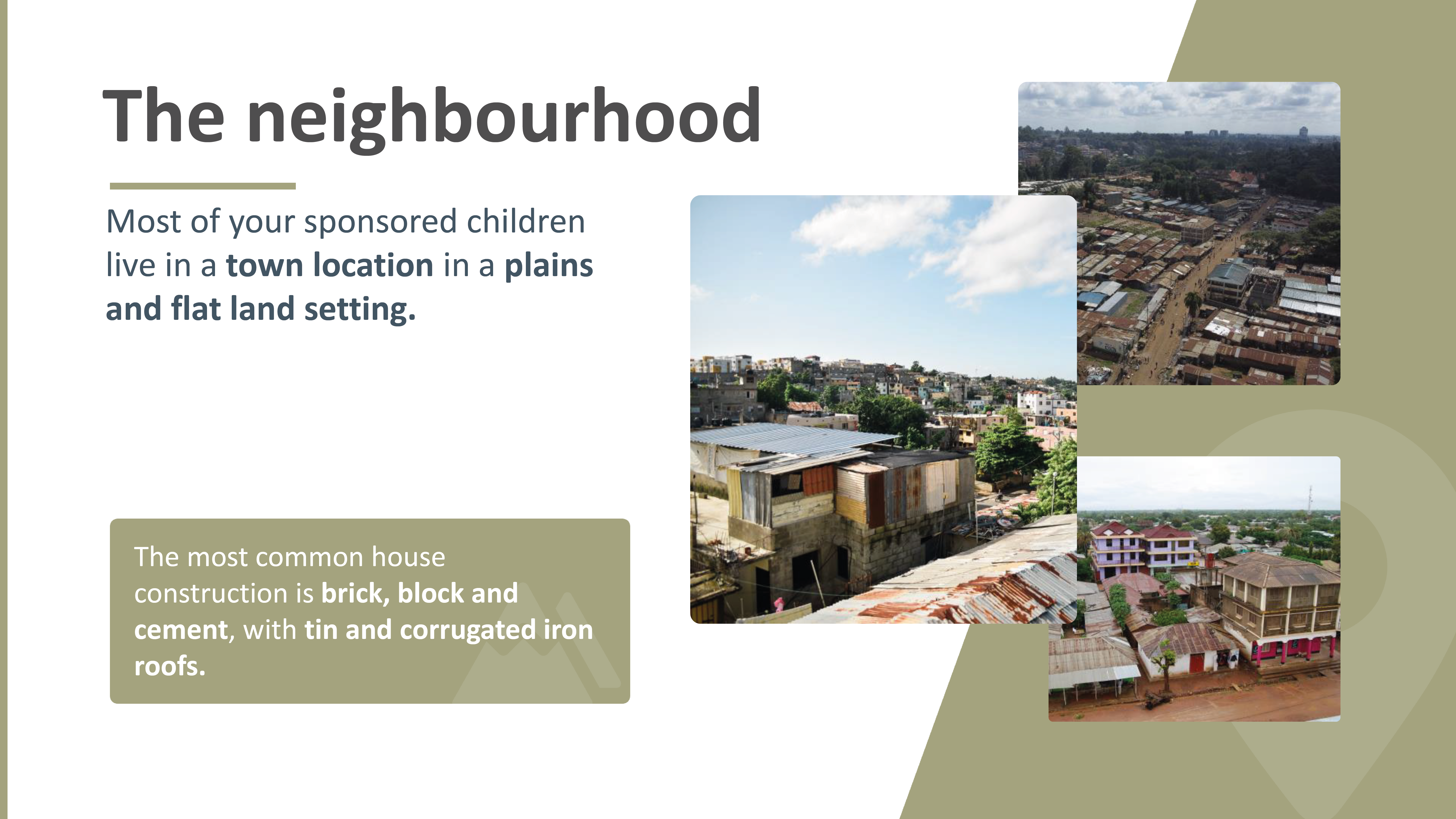 The neighbourhood

Most of your sponsored children live in a town location in a plains and flat land setting.

The most common house construction is brick, block and cement, with tin and corrugated iron roofs.